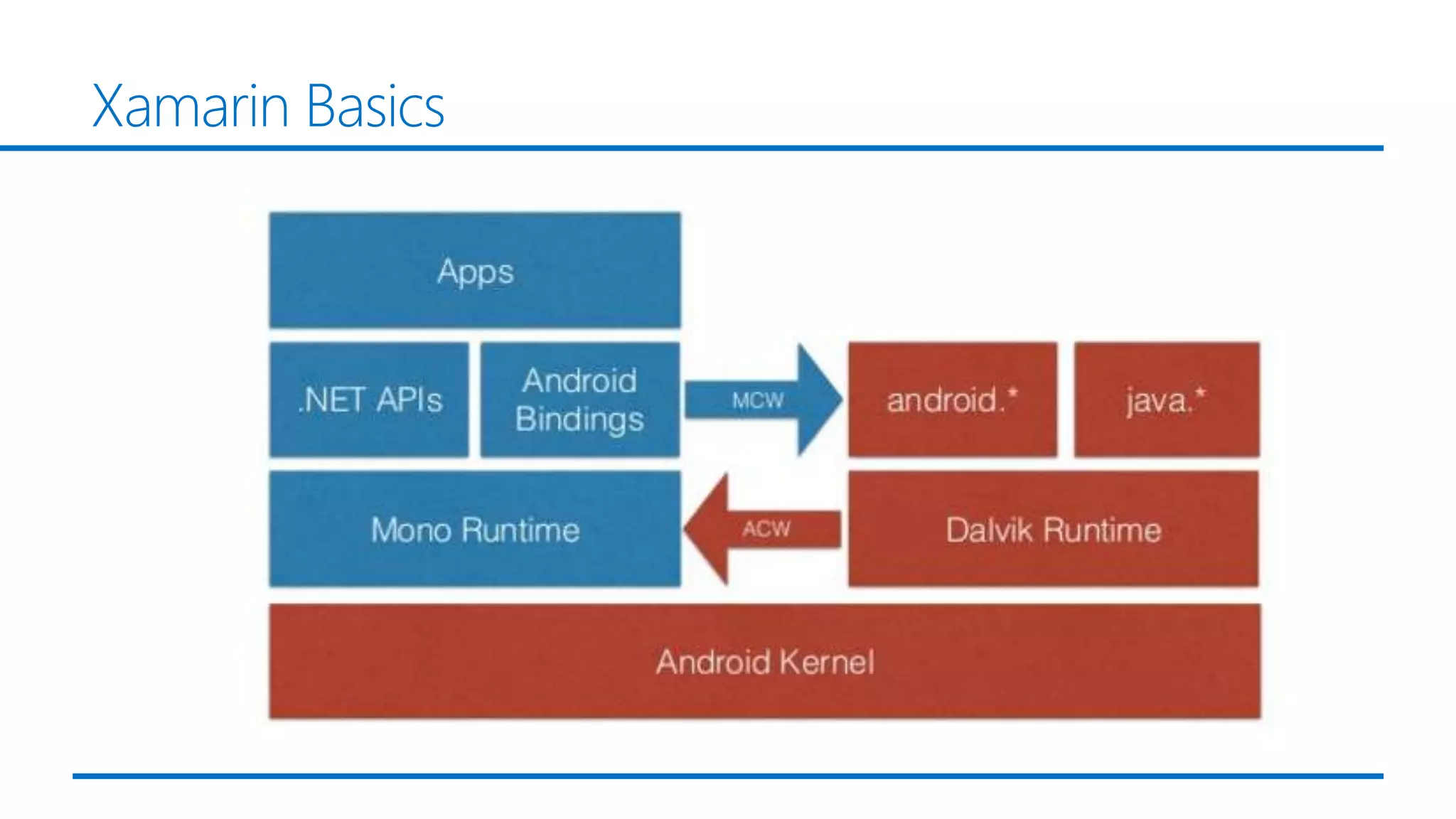 Xamarin Basics

Apps

.NET APIs

Android Bindings

MCW

android.*

java.*

Mono Runtime

ACW

Dalvik Runtime

Android Kernel